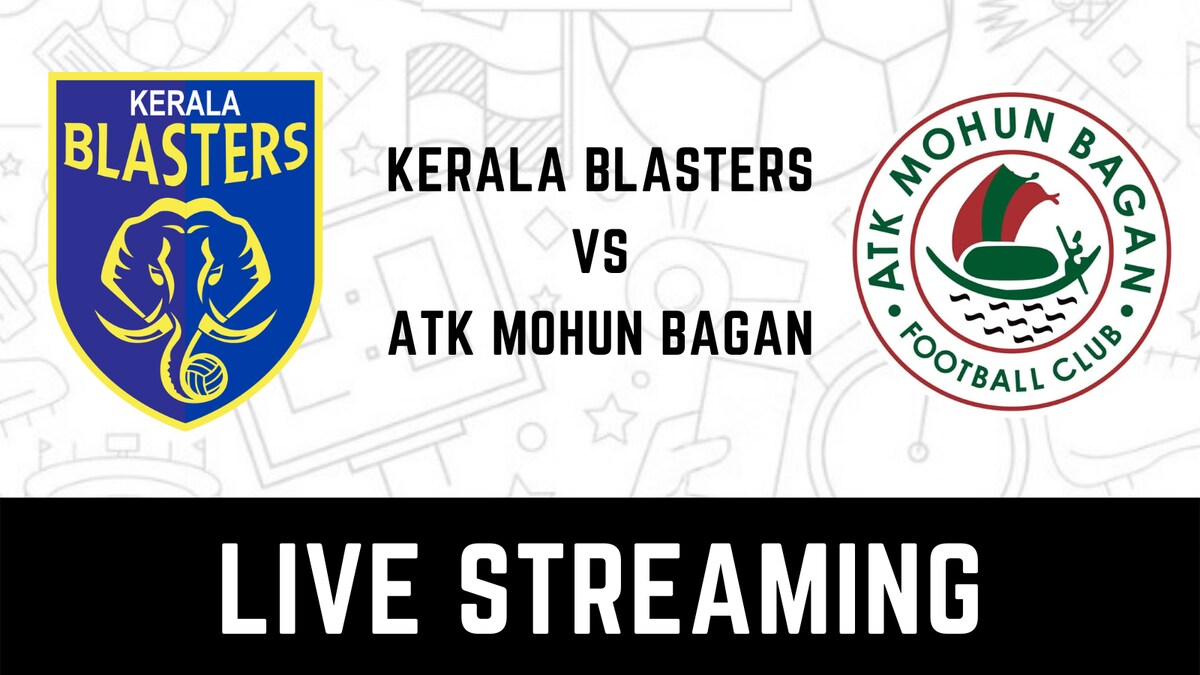 KERALA BLASTERS

KERALA BLASTERS
VS
ATK MOHUN BAGAN

ATK MOHUN BAGAN
FOOTBALL CLUB

LIVE STREAMING